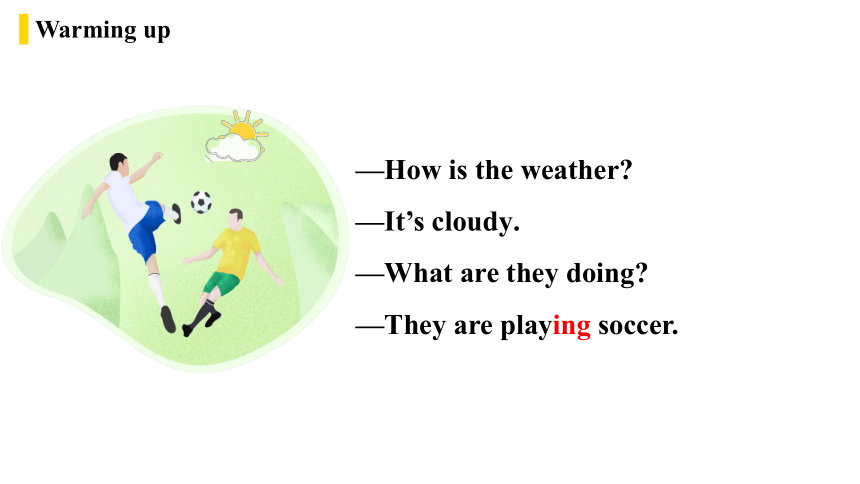 Warming up

—How is the weather?

—It’s cloudy.

—What are they doing?

—They are playing soccer.